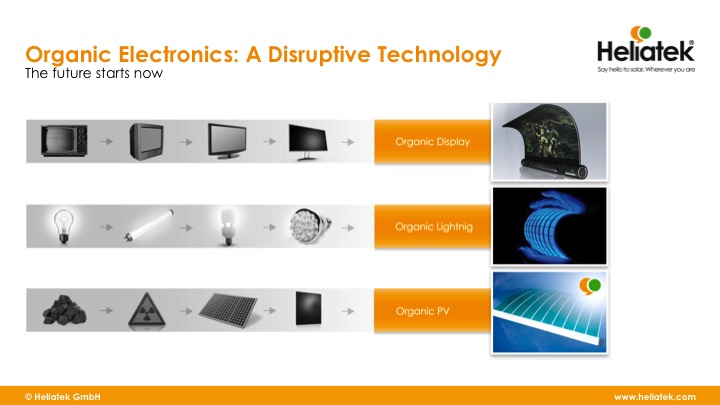 Organic Electronics: A Disruptive Technology
The future starts now

Heliatek®
Say hello to solar. Wherever you are

Organic Display

Organic Lightnig

Organic PV

© Heliatek GmbH

www.heliatek.com